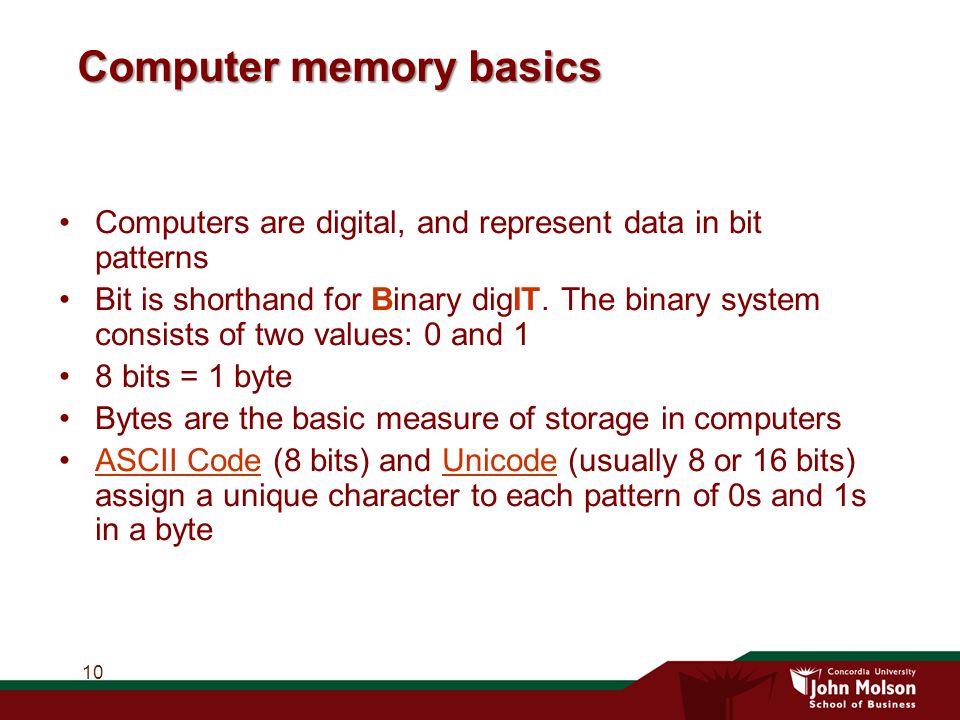 Computer memory basics

• Computers are digital, and represent data in bit patterns
• Bit is shorthand for Binary digIT. The binary system consists of two values: 0 and 1
• 8 bits = 1 byte
• Bytes are the basic measure of storage in computers
• ASCII Code (8 bits) and Unicode (usually 8 or 16 bits) assign a unique character to each pattern of 0s and 1s in a byte

10

Concordia University
John Molson
School of Business